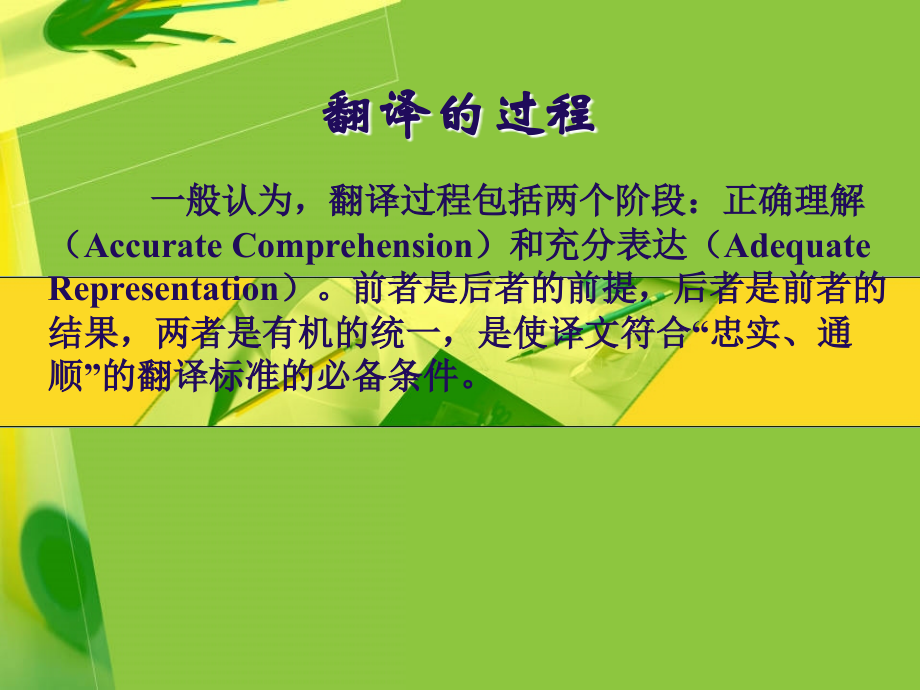 翻译的过程

一般认为，翻译过程包括两个阶段：正确理解（Accurate Comprehension）和充分表达（Adequate Representation）。前者是后者的前提，后者是前者的结果，两者是有机的统一，是使译文符合“忠实、通顺”的翻译标准的必备条件。